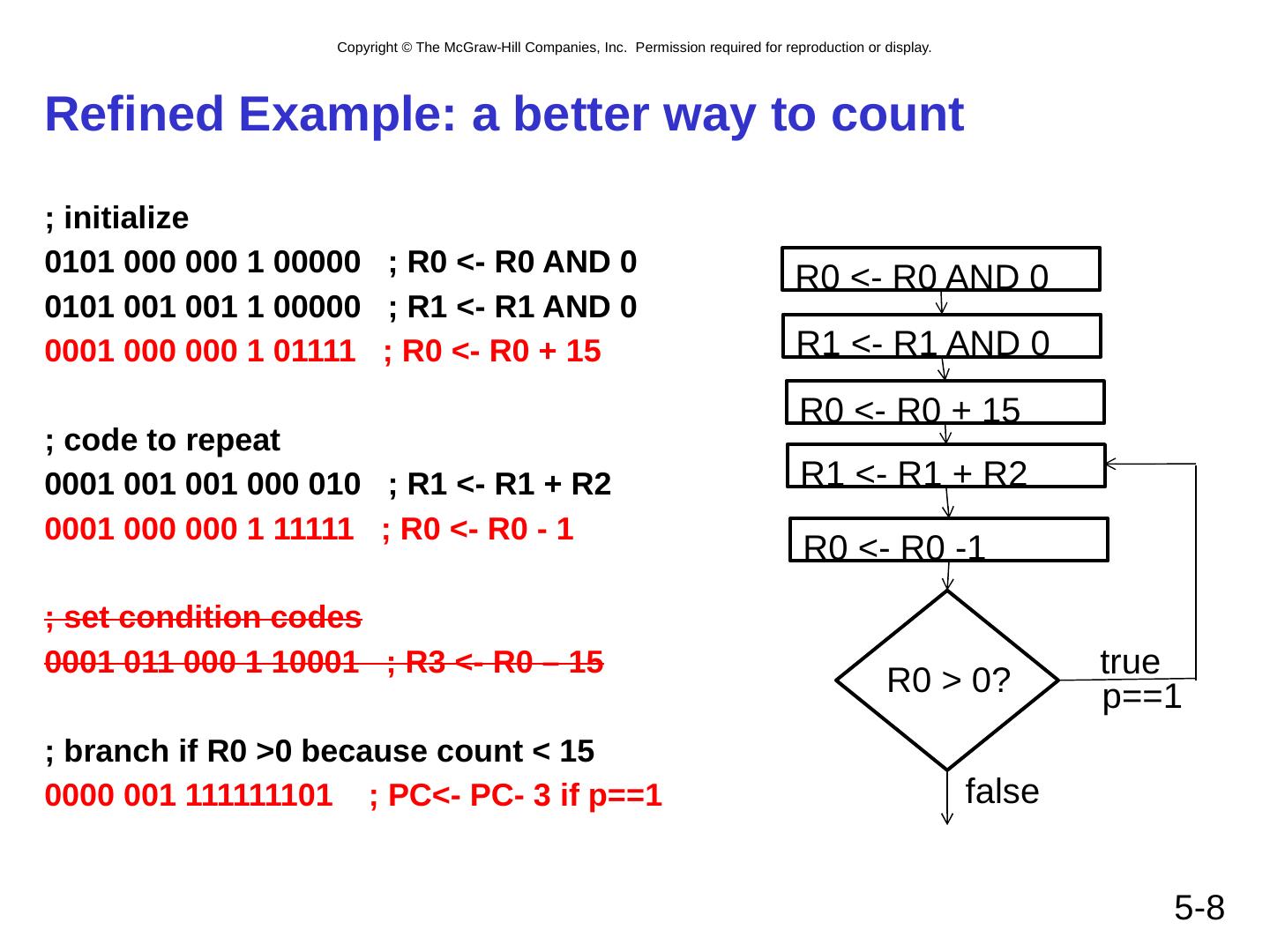 Copyright © The McGraw-Hill Companies, Inc. Permission required for reproduction or display.

Refined Example: a better way to count

; initialize
0101 000 000 1 00000 ; R0 <- R0 AND 0
0101 001 001 1 00000 ; R1 <- R1 AND 0
0001 000 000 1 01111 ; R0 <- R0 + 15

; code to repeat
0001 001 001 000 010 ; R1 <- R1 + R2
0001 000 000 1 11111 ; R0 <- R0 - 1

; set condition codes
0001 011 000 1 10001 ; R3 <- R0 – 15

; branch if R0 >0 because count < 15
0000 001 111111101 ; PC<- PC- 3 if p==1

R0 <- R0 AND 0

R1 <- R1 AND 0

R0 <- R0 + 15

R1 <- R1 + R2

R0 <- R0 -1

R0 > 0?

true
p==1

false

5-8